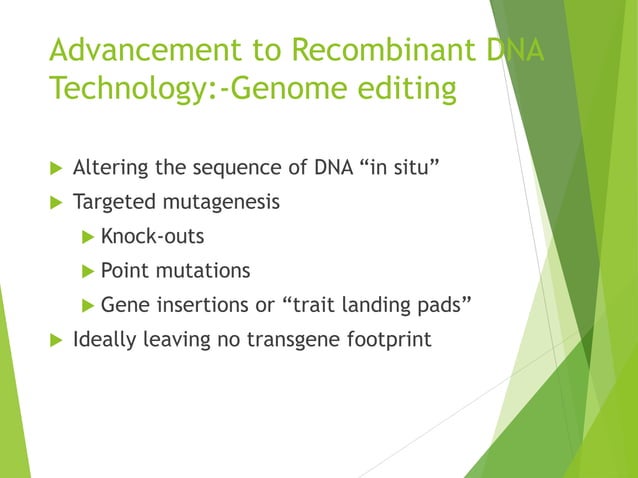 Advancement to Recombinant DNA Technology:-Genome editing

Altering the sequence of DNA “in situ”

Targeted mutagenesis

Knock-outs

Point mutations

Gene insertions or “trait landing pads”

Ideally leaving no transgene footprint